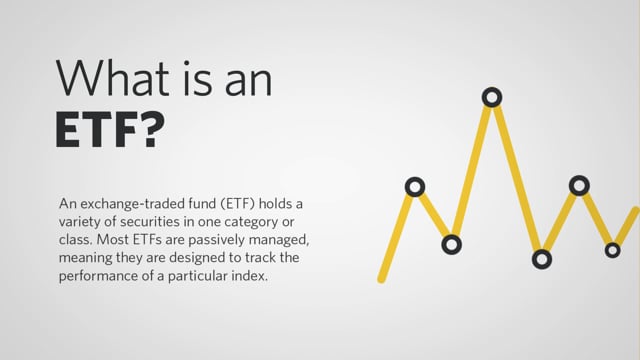 What is an
ETF?

An exchange-traded fund (ETF) holds a variety of securities in one category or class. Most ETFs are passively managed, meaning they are designed to track the performance of a particular index.